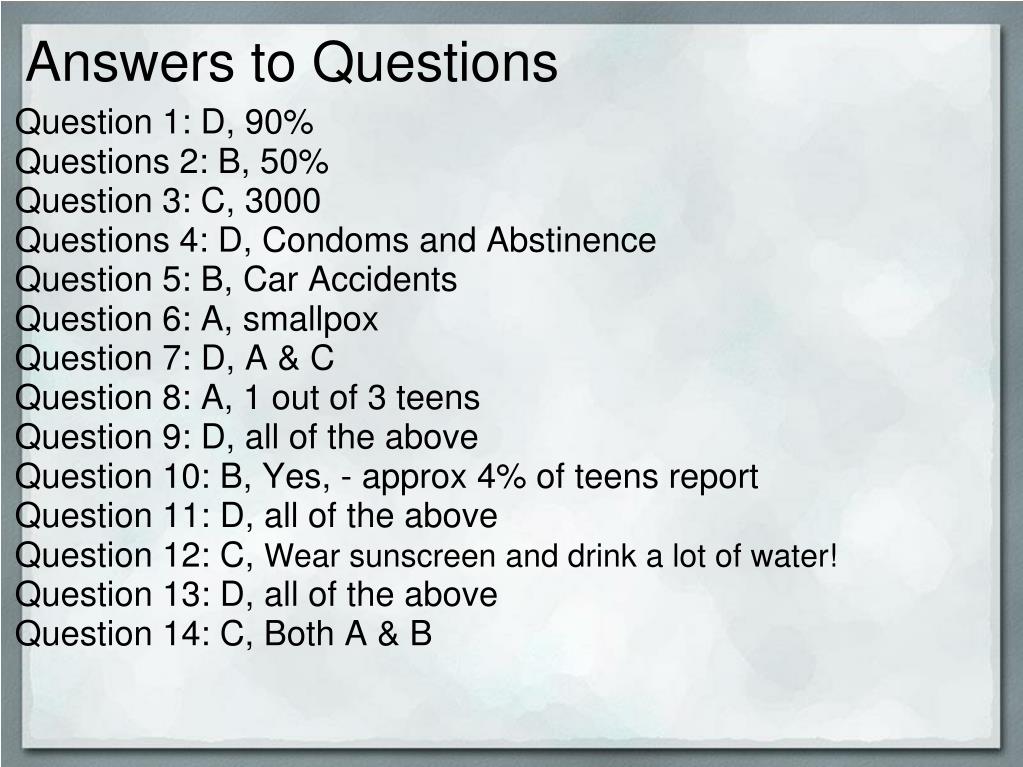 Answers to Questions

Question 1: D, 90%
Questions 2: B, 50%
Question 3: C, 3000
Questions 4: D, Condoms and Abstinence
Question 5: B, Car Accidents
Question 6: A, smallpox
Question 7: D, A & C
Question 8: A, 1 out of 3 teens
Question 9: D, all of the above
Question 10: B, Yes, - approx 4% of teens report
Question 11: D, all of the above
Question 12: C, Wear sunscreen and drink a lot of water!
Question 13: D, all of the above
Question 14: C, Both A & B